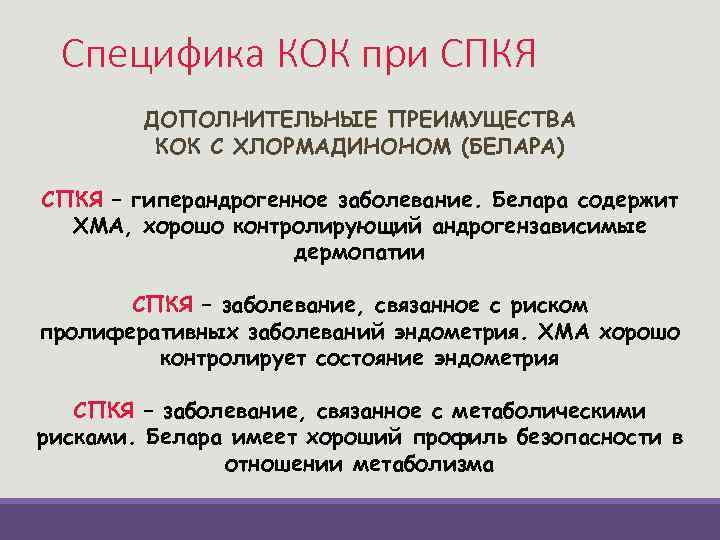 Специфика КОК при СПКЯ

ДОПОЛНИТЕЛЬНЫЕ ПРЕИМУЩЕСТВА КОК С ХЛОРМАДИНОНОМ (БЕЛАРА)

СПКЯ – гиперандрогенное заболевание. Белара содержит ХМА, хорошо контролирующий андрогензависимые дермопатии

СПКЯ – заболевание, связанное с риском пролиферативных заболеваний эндометрия. ХМА хорошо контролирует состояние эндометрия

СПКЯ – заболевание, связанное с метаболическими рисками. Белара имеет хороший профиль безопасности в отношении метаболизма